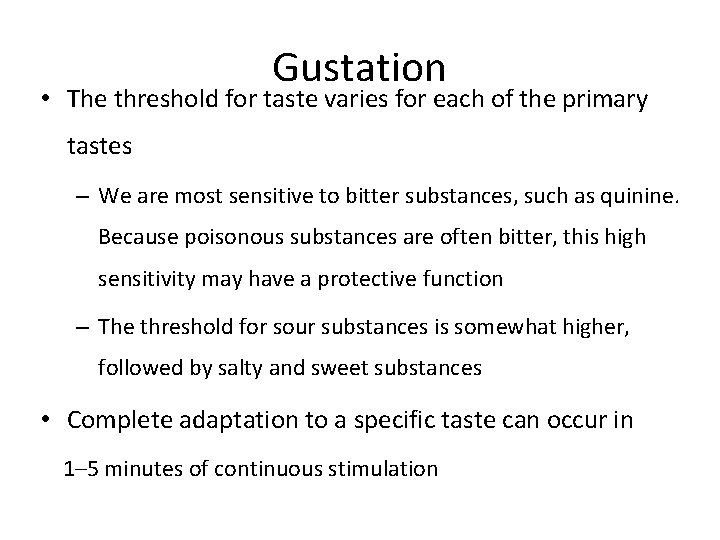 Gustation

• The threshold for taste varies for each of the primary tastes

– We are most sensitive to bitter substances, such as quinine. Because poisonous substances are often bitter, this high sensitivity may have a protective function

– The threshold for sour substances is somewhat higher, followed by salty and sweet substances

• Complete adaptation to a specific taste can occur in 1–5 minutes of continuous stimulation